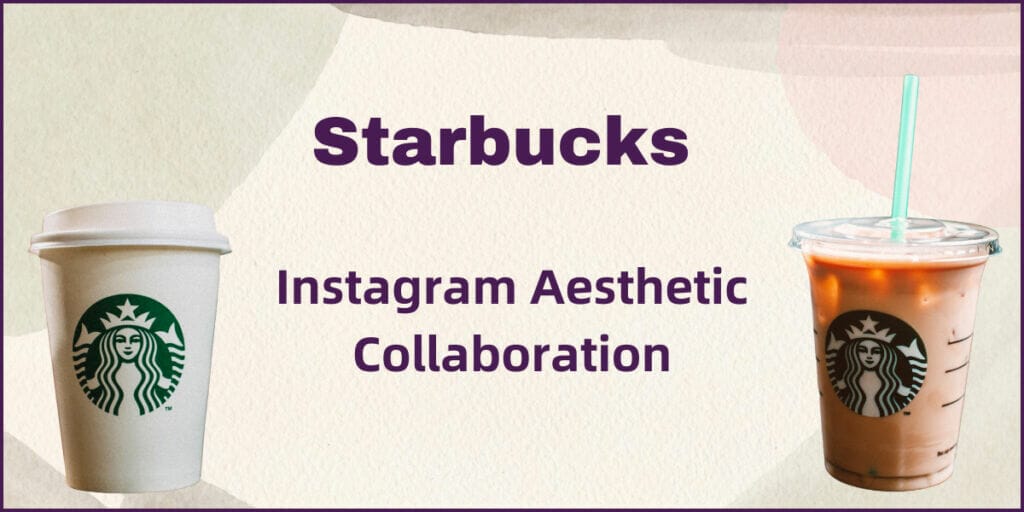 Starbucks

Instagram Aesthetic Collaboration